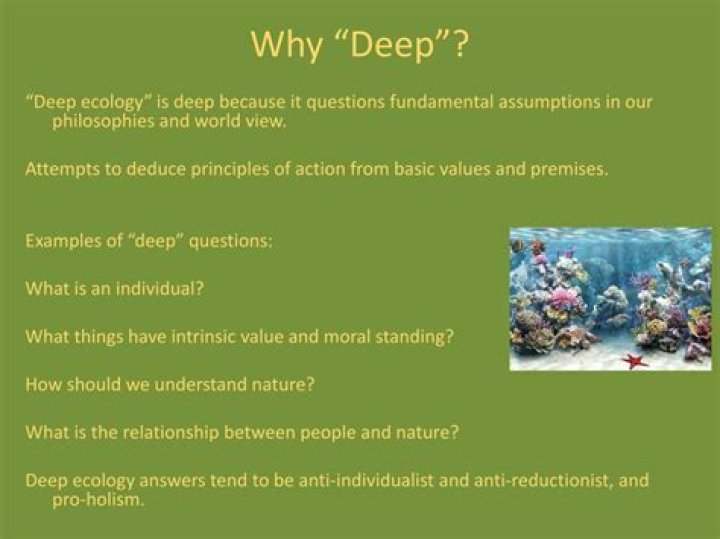 Why “Deep”?

“Deep ecology” is deep because it questions fundamental assumptions in our philosophies and world view.

Attempts to deduce principles of action from basic values and premises.

Examples of “deep” questions:

What is an individual?

What things have intrinsic value and moral standing?

How should we understand nature?

What is the relationship between people and nature?

Deep ecology answers tend to be anti-individualist and anti-reductionist, and pro-holism.